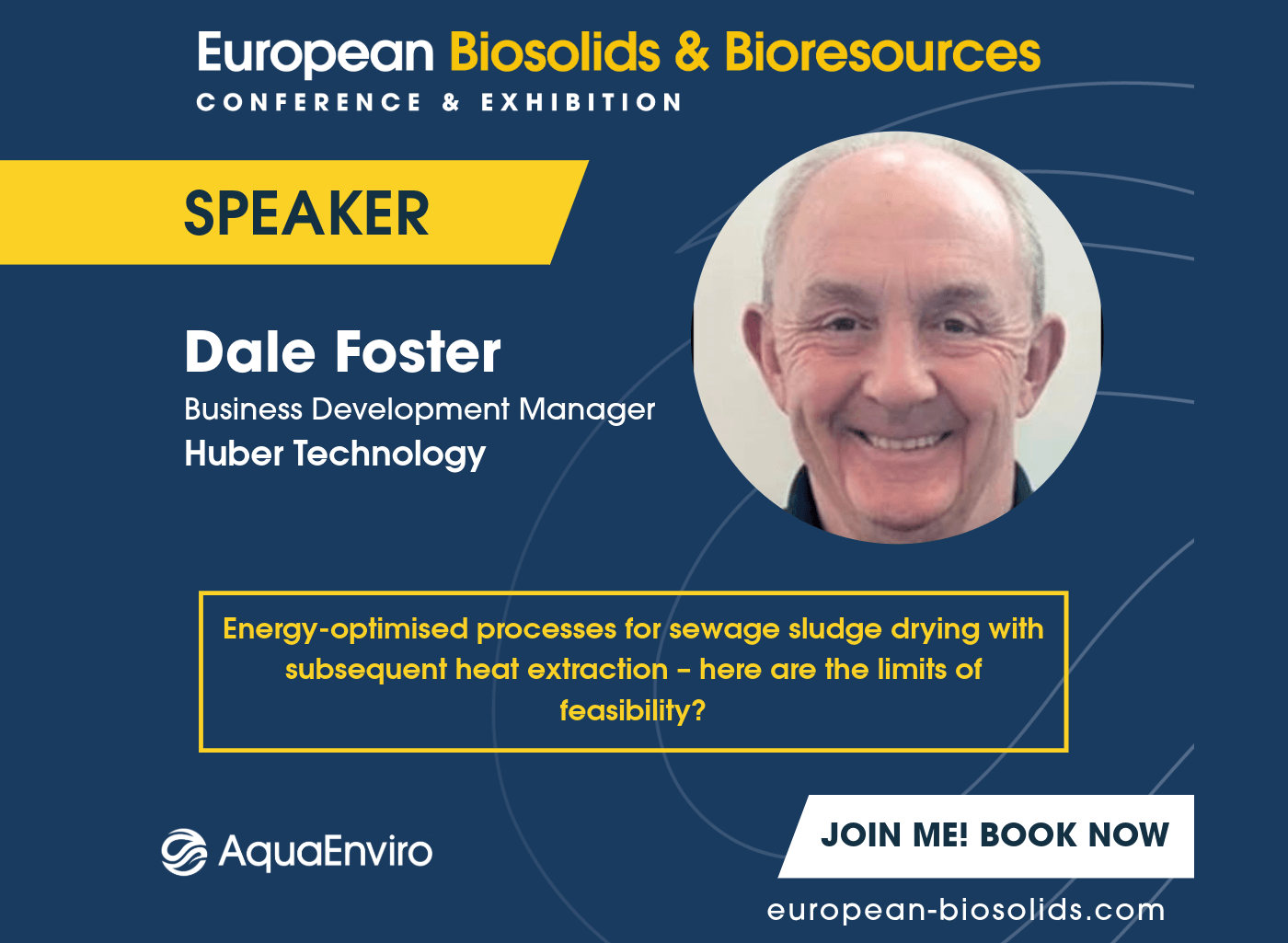 European Biosolids & Bioresources
CONFERENCE & EXHIBITION

SPEAKER

Dale Foster
Business Development Manager
Huber Technology

Energy-optimised processes for sewage sludge drying with subsequent heat extraction – here are the limits of feasibility?

AquaEnviro

JOIN ME! BOOK NOW

european-biosolids.com